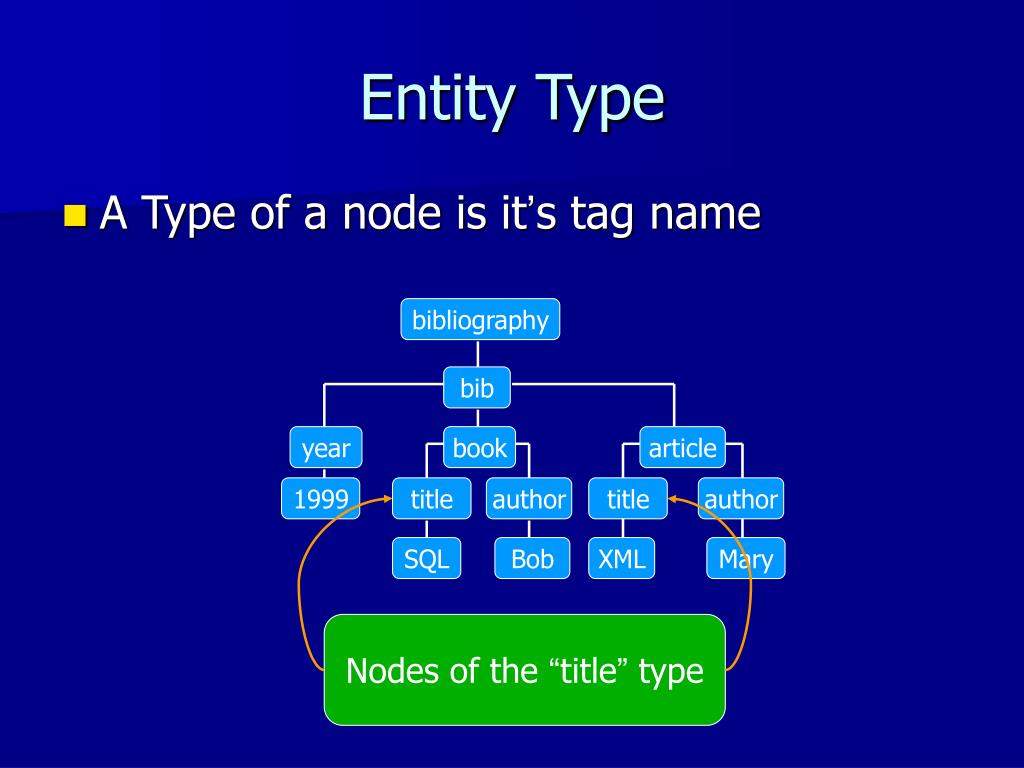 Entity Type

A Type of a node is it's tag name

bibliography

bib

year

book

article

1999

title

author

title

author

SQL

Bob

XML

Mary

Nodes of the "title" type